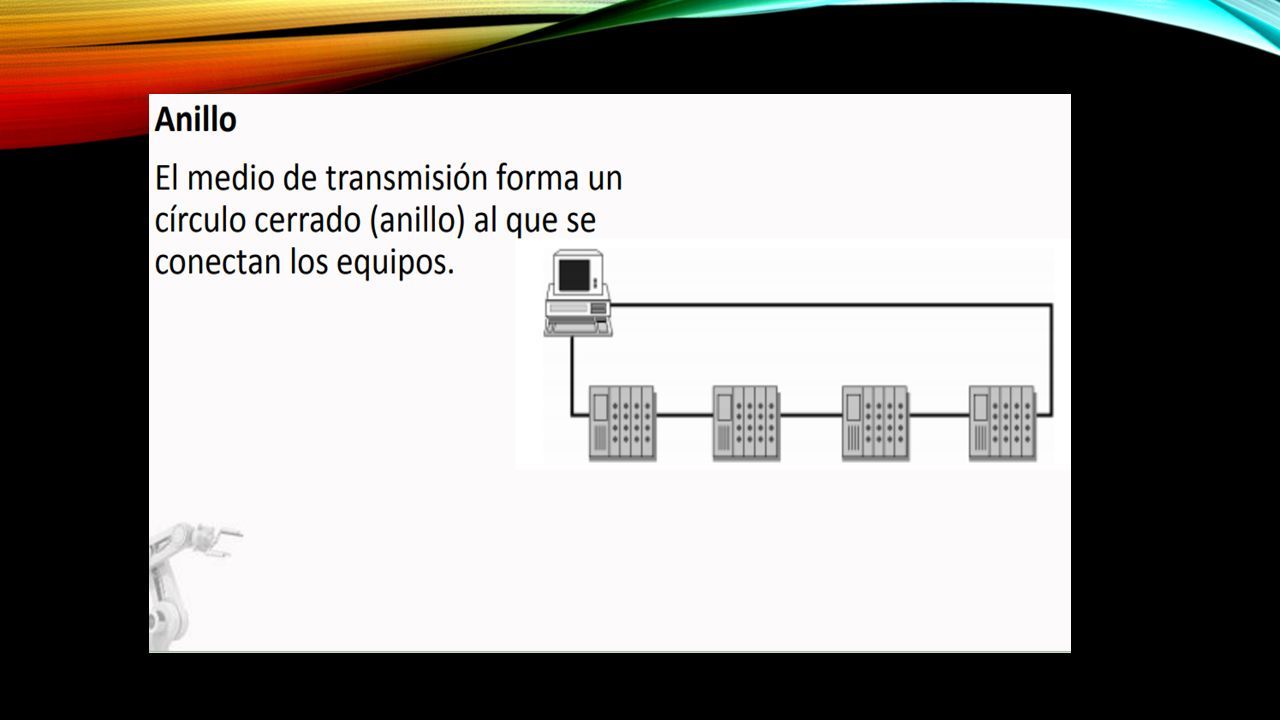 Anillo

El medio de transmisión forma un círculo cerrado (anillo) al que se conectan los equipos.